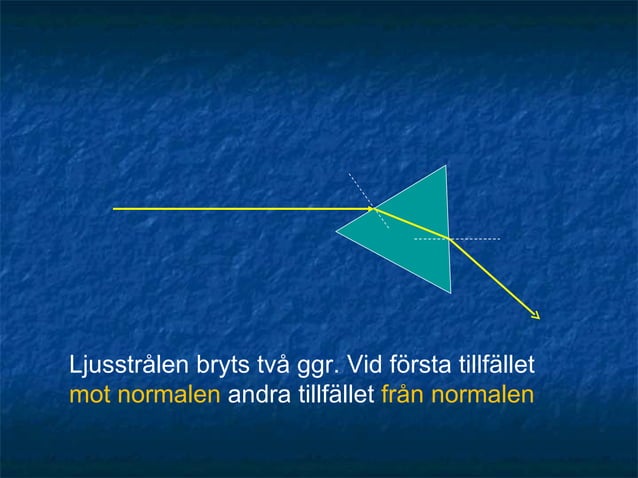 Ljusstrålen bryts två ggr. Vid första tillfället mot normalen andra tillfället från normalen